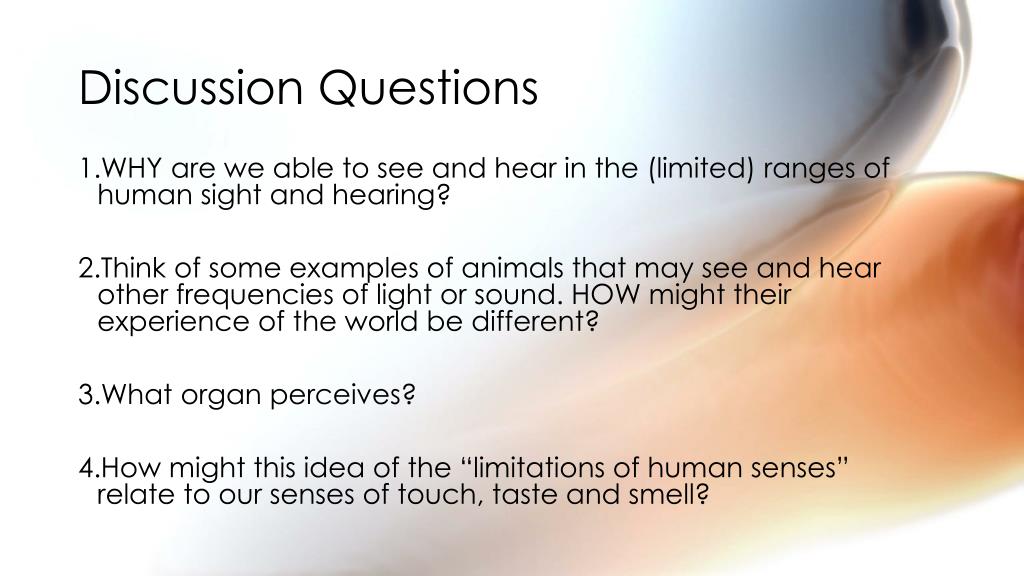 Discussion Questions

1.WHY are we able to see and hear in the (limited) ranges of human sight and hearing?

2.Think of some examples of animals that may see and hear other frequencies of light or sound. HOW might their experience of the world be different?

3.What organ perceives?

4.How might this idea of the “limitations of human senses” relate to our senses of touch, taste and smell?